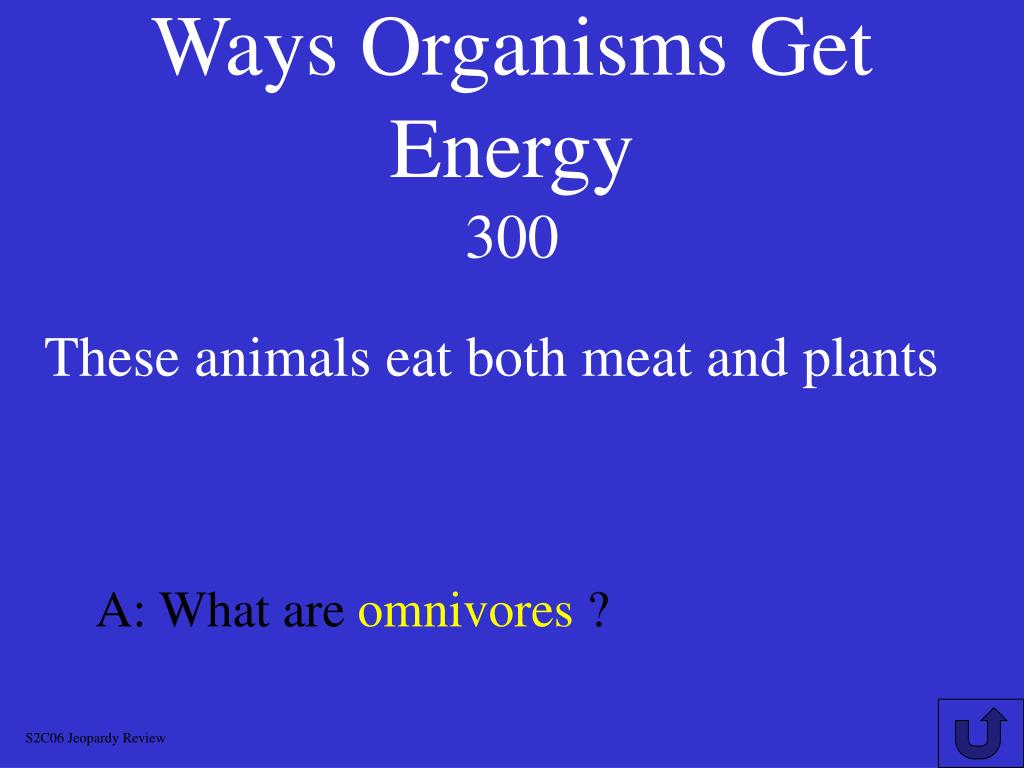 Ways Organisms Get Energy
300

These animals eat both meat and plants

A: What are omnivores ?

S2C06 Jeopardy Review